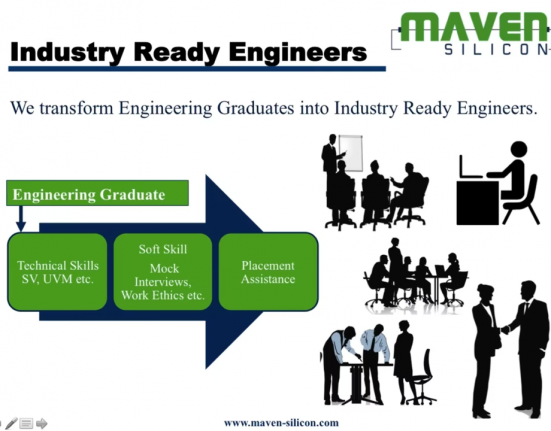 MAVEN
SILICON

Industry Ready Engineers

We transform Engineering Graduates into Industry Ready Engineers.

Engineering Graduate

Technical Skills SV, UVM etc.

Soft Skill
Mock Interviews, Work Ethics etc.

Placement Assistance

www.maven-silicon.com